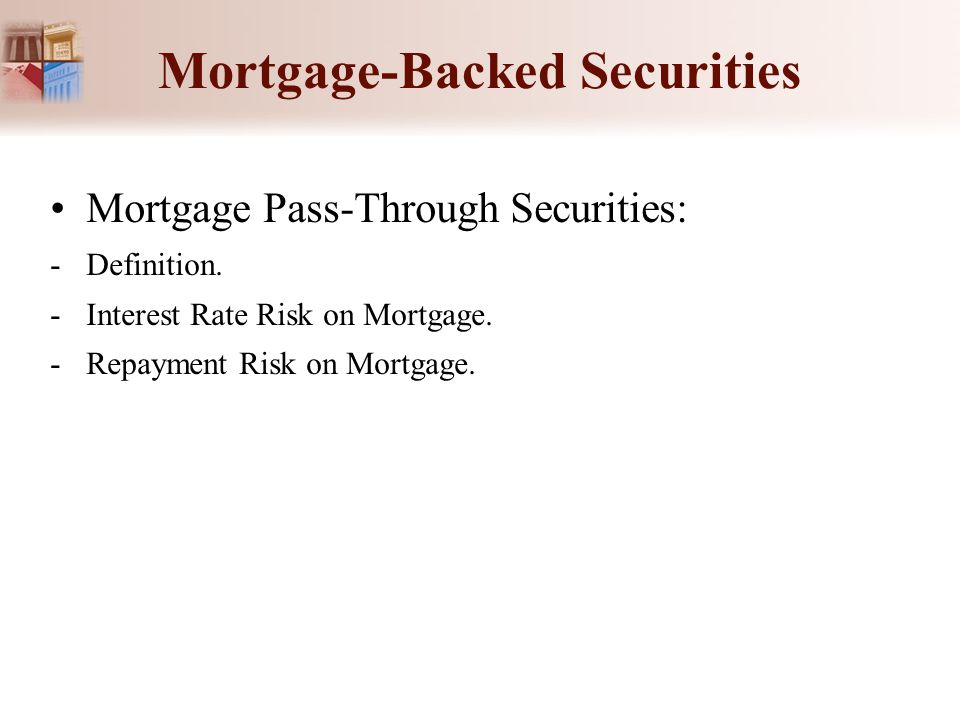 Mortgage-Backed Securities

• Mortgage Pass-Through Securities:

- Definition.

- Interest Rate Risk on Mortgage.

- Repayment Risk on Mortgage.